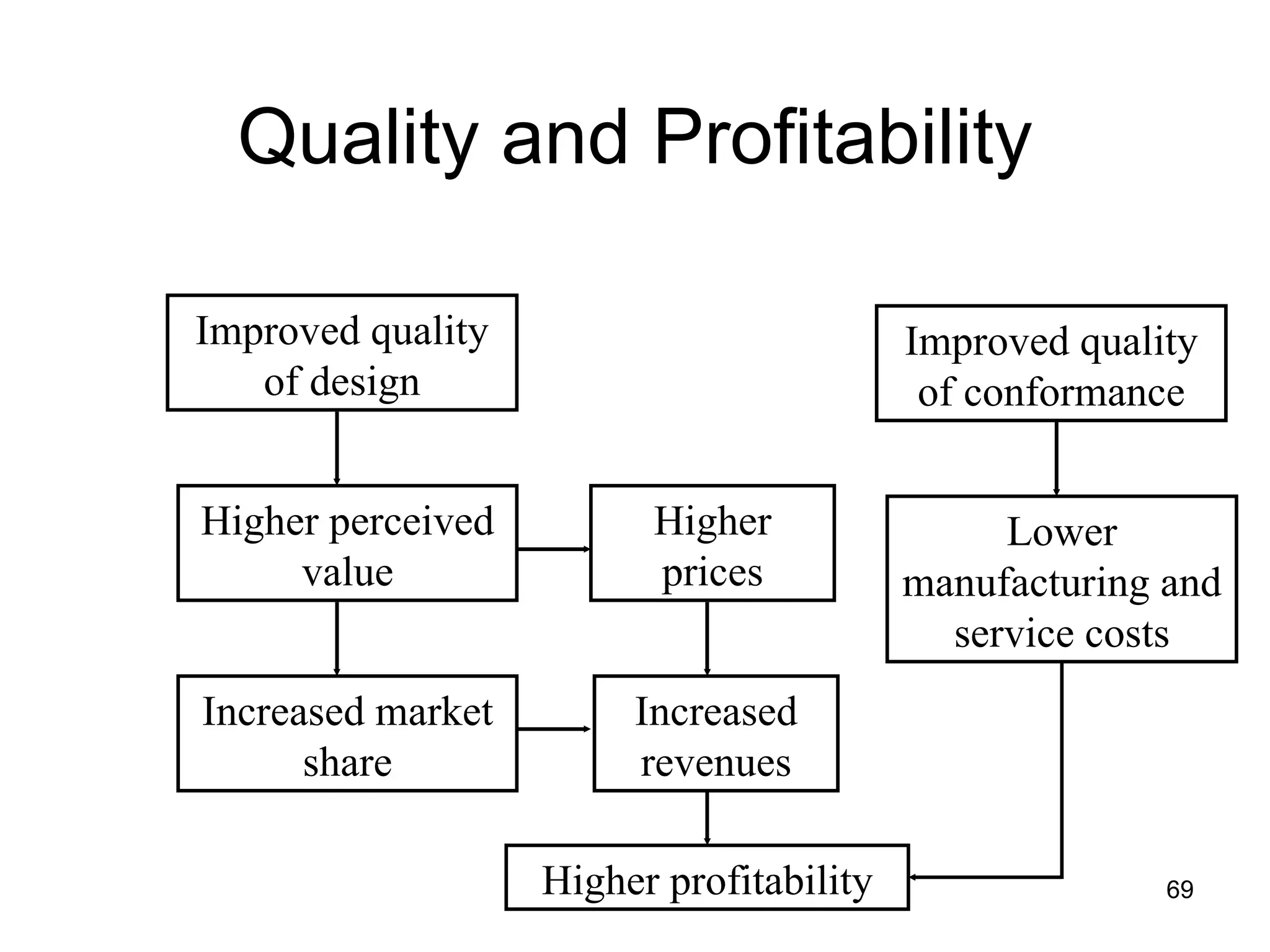 Quality and Profitability

Improved quality of design

Improved quality of conformance

Higher perceived value

Higher prices

Lower manufacturing and service costs

Increased market share

Increased revenues

Higher profitability

69